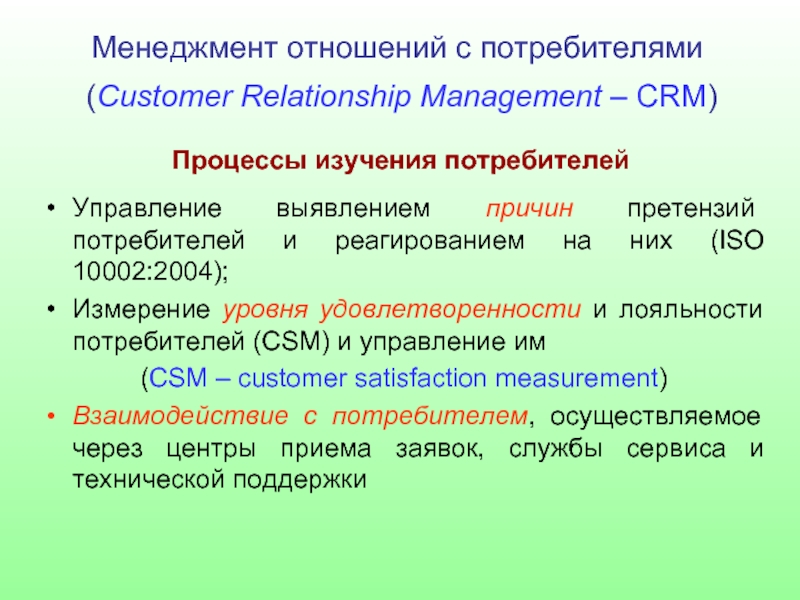 Менеджмент отношений с потребителями

(Customer Relationship Management – CRM)

Процессы изучения потребителей

• Управление выявлением причин претензий потребителей и реагированием на них (ISO 10002:2004);

• Измерение уровня удовлетворенности и лояльности потребителей (CSM) и управление им

(CSM – customer satisfaction measurement)

• Взаимодействие с потребителем, осуществляемое через центры приема заявок, службы сервиса и технической поддержки